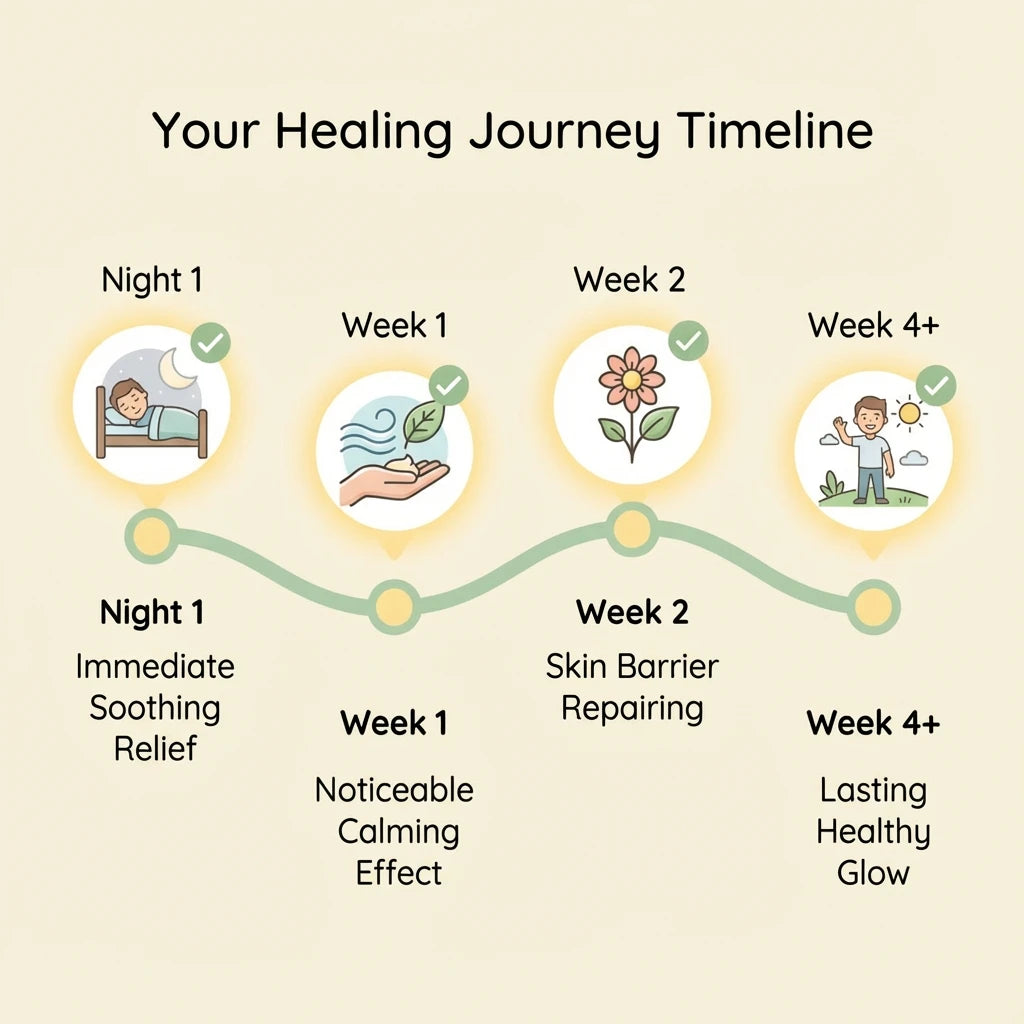 Your Healing Journey Timeline

Night 1

Week 1

Week 2

Week 4+

Night 1
Immediate Soothing Relief

Week 1
Noticeable Calming Effect

Week 2
Skin Barrier Repairing

Week 4+
Lasting Healthy Glow